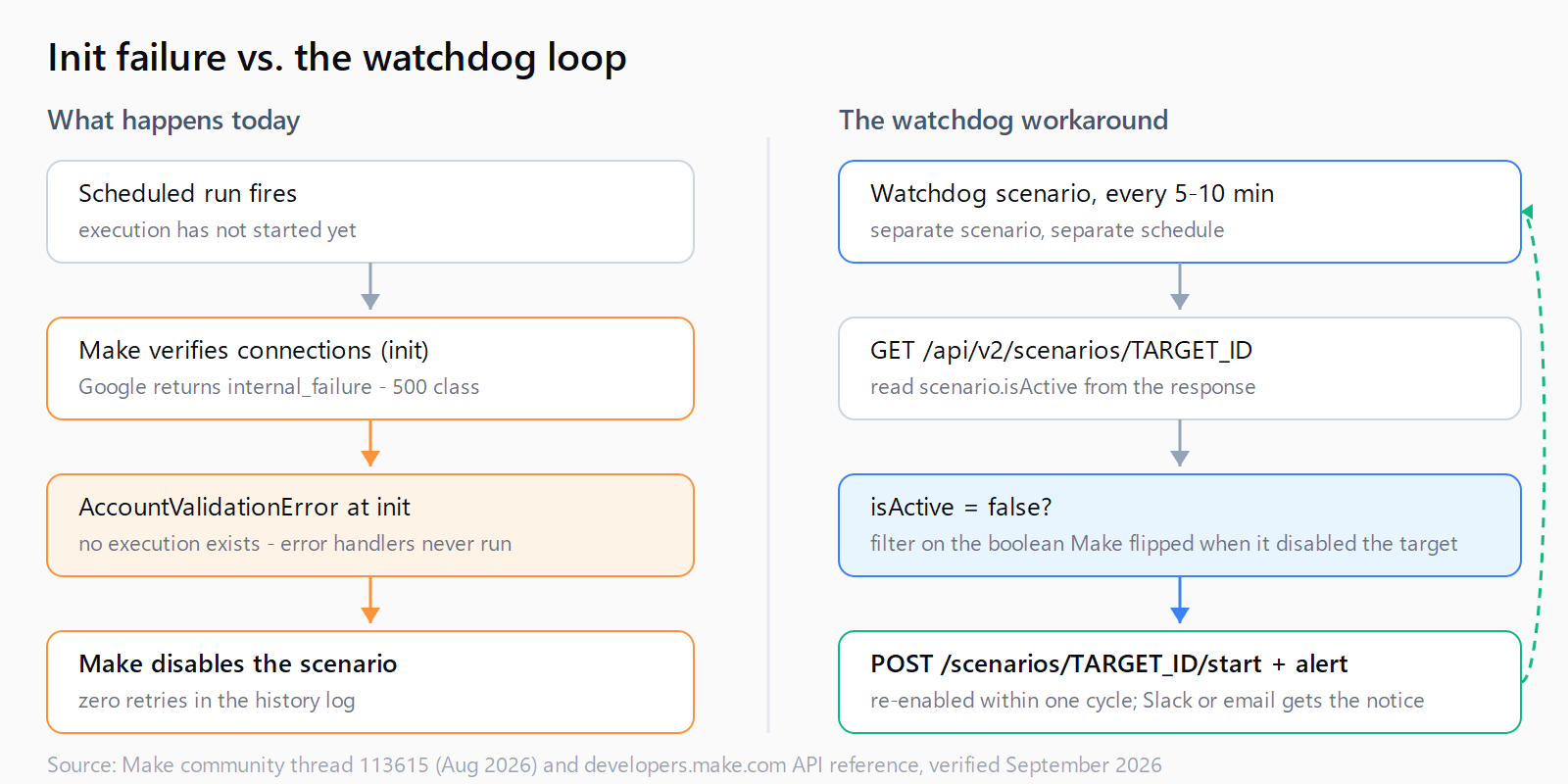 Init failure vs. the watchdog loop

What happens today

Scheduled run fires
execution has not started yet

Make verifies connections (init)
Google returns internal_failure - 500 class

AccountValidationError at init
no execution exists - error handlers never run

Make disables the scenario
zero retries in the history log

The watchdog workaround

Watchdog scenario, every 5-10 min
separate scenario, separate schedule

GET /api/v2/scenarios/TARGET_ID
read scenario.isActive from the response

isActive = false?
filter on the boolean Make flipped when it disabled the target

POST /scenarios/TARGET_ID/start + alert
re-enabled within one cycle; Slack or email gets the notice

Source: Make community thread 113615 (Aug 2026) and developers.make.com API reference, verified September 2026